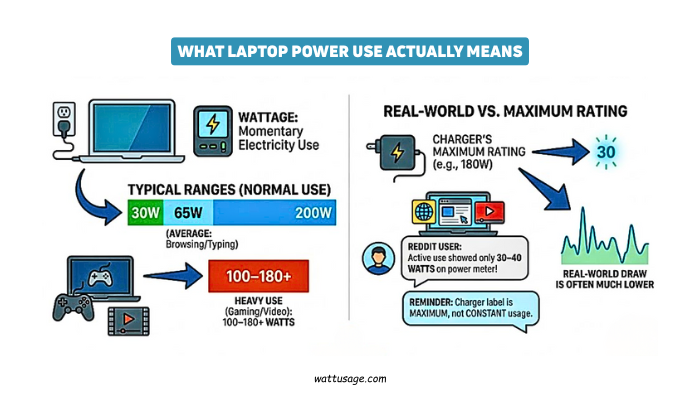 WHAT LAPTOP POWER USE ACTUALLY MEANS

WATTAGE: Momentary Electricity Use

TYPICAL RANGES (NORMAL USE)

30W 65W 200W

(AVERAGE: Browsing/Typing)

100–180+

HEAVY USE (Gaming/Video): 100–180+ WATTS

REAL-WORLD VS. MAXIMUM RATING

CHARGER'S MAXIMUM RATING (e.g., 180W)

30

REDDIT USER: Active use showed only 30–40 WATTS on power meter!

REMINDER: Charger label is MAXIMUM, not CONSTANT usage.

REAL-WORLD DRAW IS OFTEN MUCH LOWER

wattusage.com